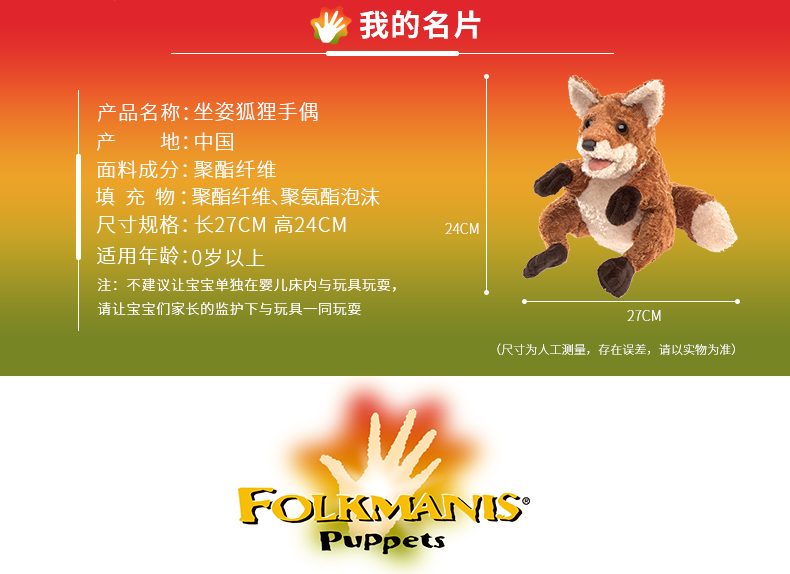 我的名片

产品名称:坐姿狐狸手偶
产　　地:中国
面料成分:聚酯纤维
填 充 物:聚酯纤维、聚氨酯泡沫
尺寸规格:长27CM 高24CM
适用年龄:0岁以上
注:不建议让宝宝单独在婴儿床内与玩具玩耍,请让宝宝们家长的监护下与玩具一同玩耍

24CM
27CM

(尺寸为人工测量,存在误差,请以实物为准)

FOLKMANIS®
Puppets